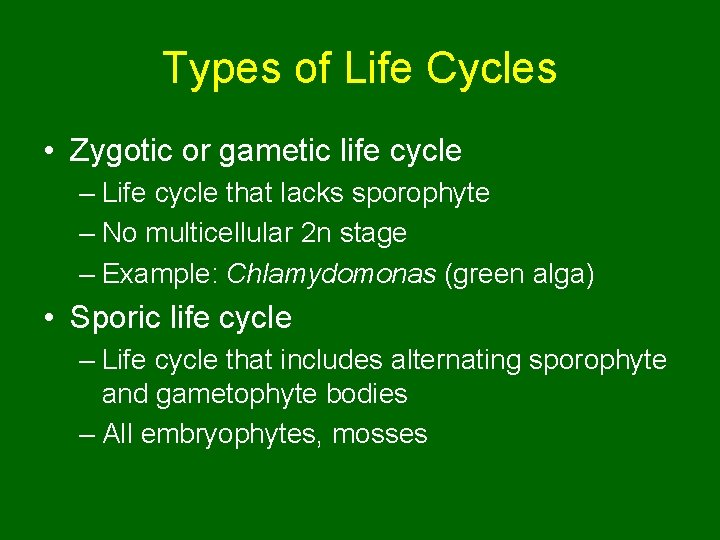 Types of Life Cycles

• Zygotic or gametic life cycle
– Life cycle that lacks sporophyte
– No multicellular 2n stage
– Example: Chlamydomonas (green alga)

• Sporic life cycle
– Life cycle that includes alternating sporophyte and gametophyte bodies
– All embryophytes, mosses